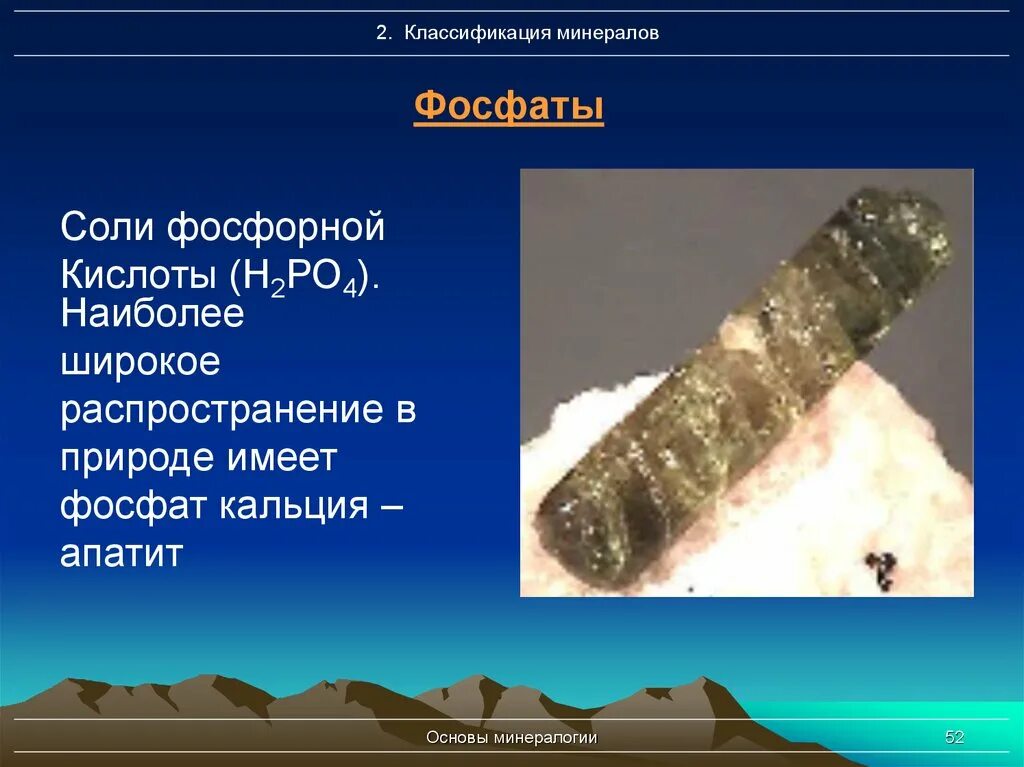 2. Классификация минералов

Фосфаты

Соли фосфорной Кислоты ($H_2PO_4$). Наиболее широкое распространение в природе имеет фосфат кальция – апатит

Основы минералогии

52